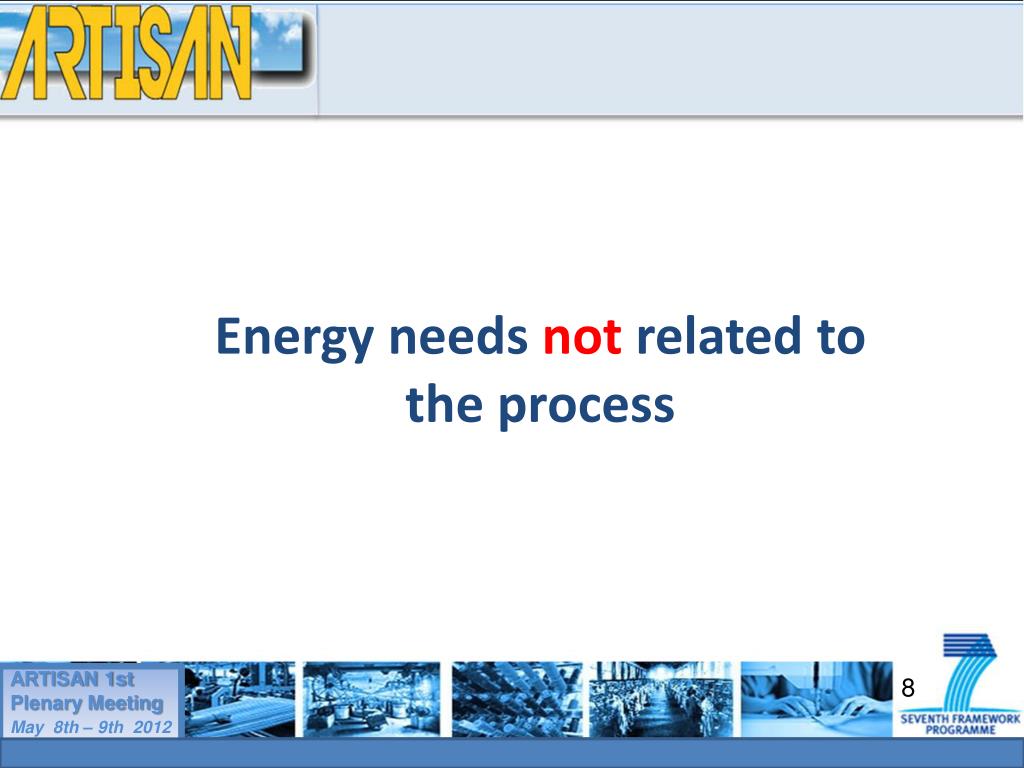 ARTISAN

Energy needs not related to the process

ARTISAN 1st Plenary Meeting
May 8th – 9th 2012

8

SEVENTH FRAMEWORK PROGRAMME